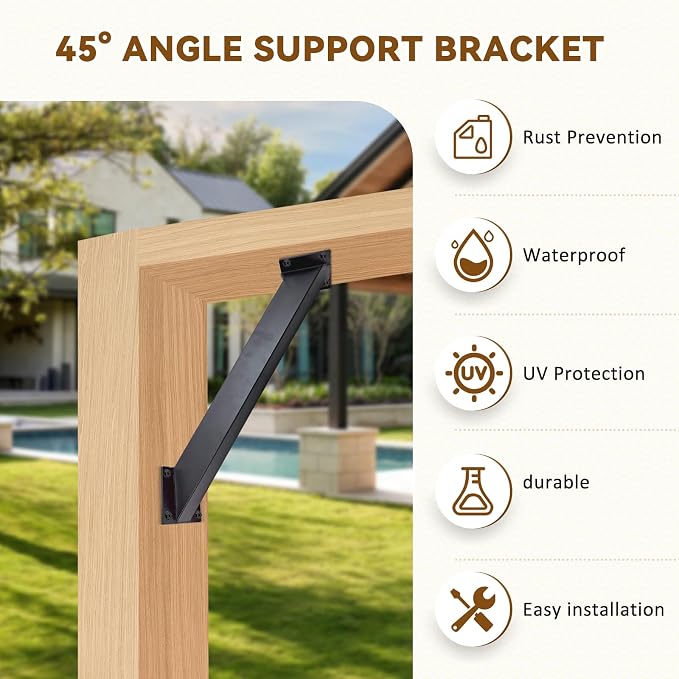 45° ANGLE SUPPORT BRACKET

Rust Prevention

Waterproof

UV

UV Protection

durable

Easy installation